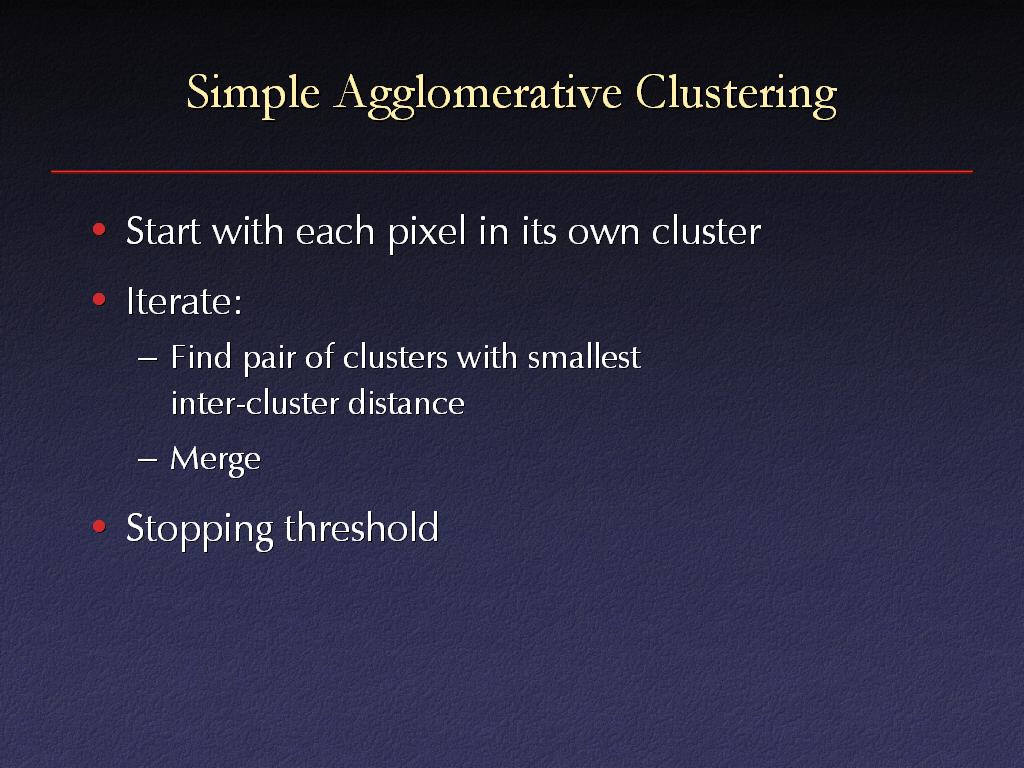 Simple Agglomerative Clustering

• Start with each pixel in its own cluster

• Iterate:

– Find pair of clusters with smallest inter-cluster distance

– Merge

• Stopping threshold